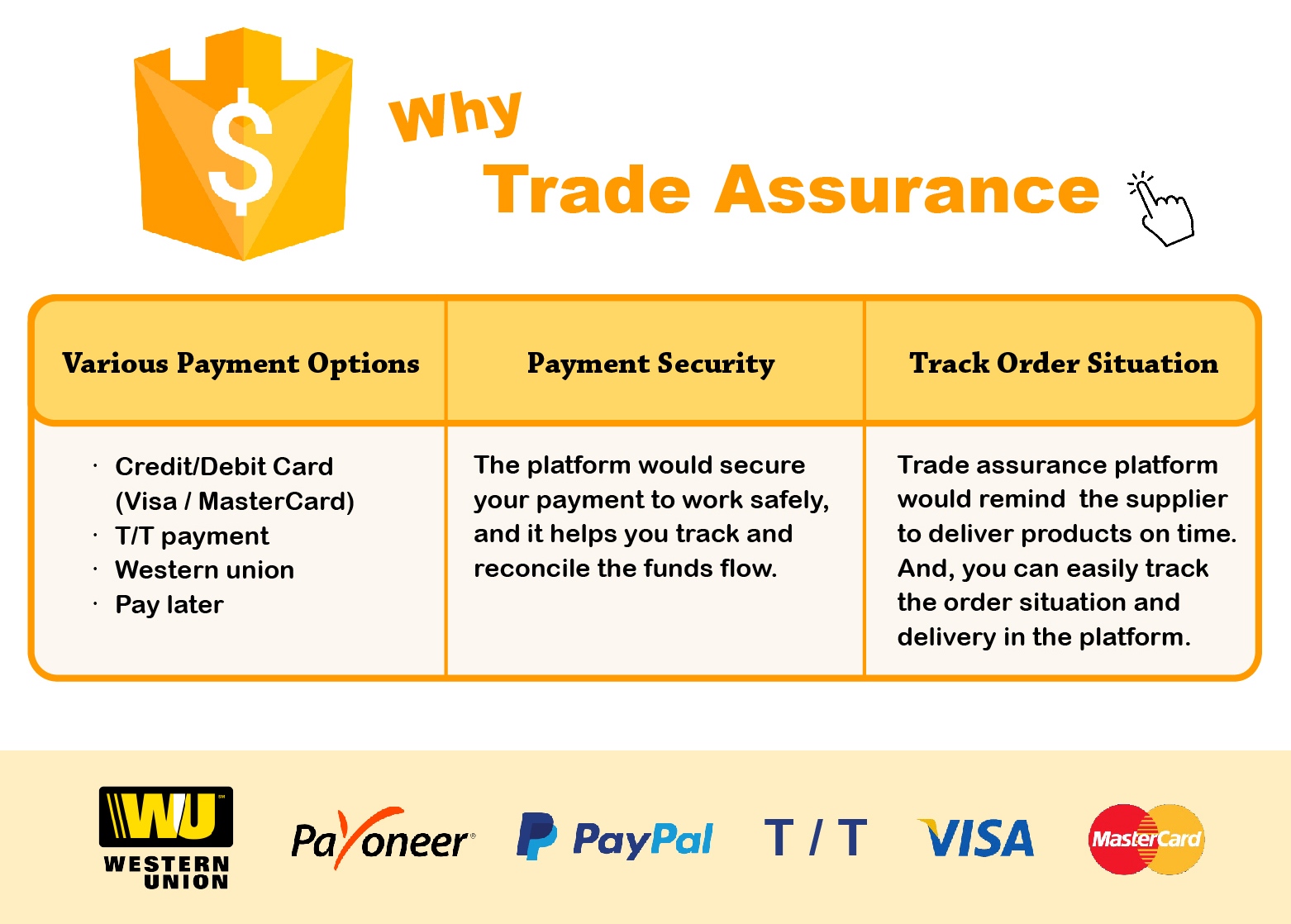 $

Why
Trade Assurance

| Various Payment Options | Payment Security | Track Order Situation |
|---|---|---|
| · Credit/Debit Card (Visa / MasterCard) · T/T payment · Western union · Pay later | The platform would secure your payment to work safely, and it helps you track and reconcile the funds flow. | Trade assurance platform would remind the supplier to deliver products on time. And, you can easily track the order situation and delivery in the platform. |

WU WESTERN UNION

Payoneer

PayPal

T / T

VISA

MasterCard